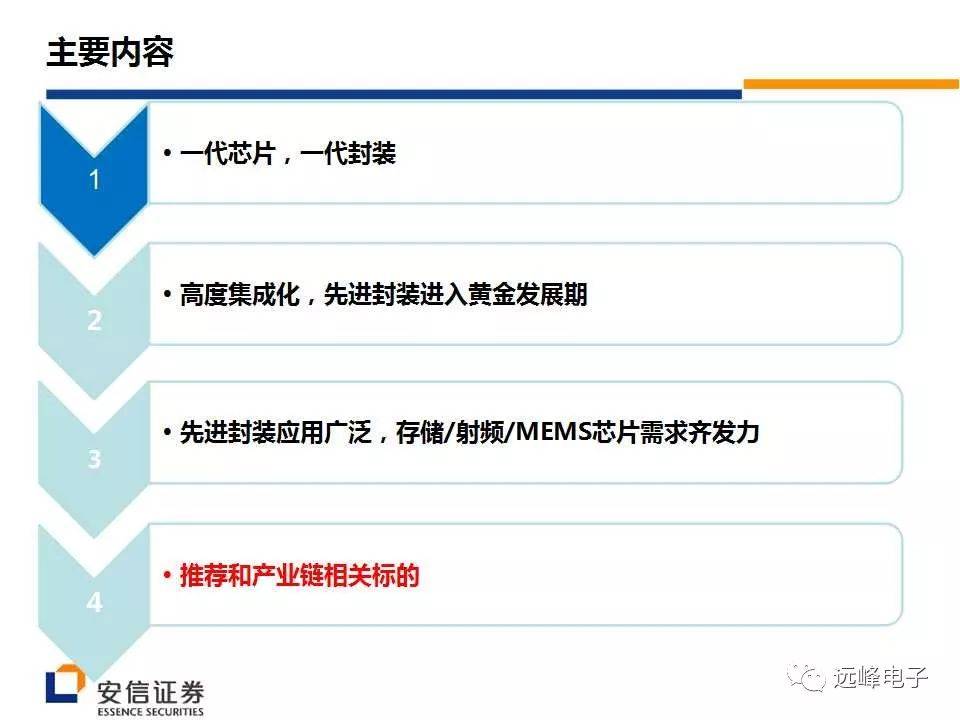 主要内容

1

• 一代芯片，一代封装

2

• 高度集成化，先进封装进入黄金发展期

3

• 先进封装应用广泛，存储/射频/MEMS芯片需求齐发力

4

• 推荐和产业链相关标的

安信证券
ESSENCE SECURITIES

远峰电子